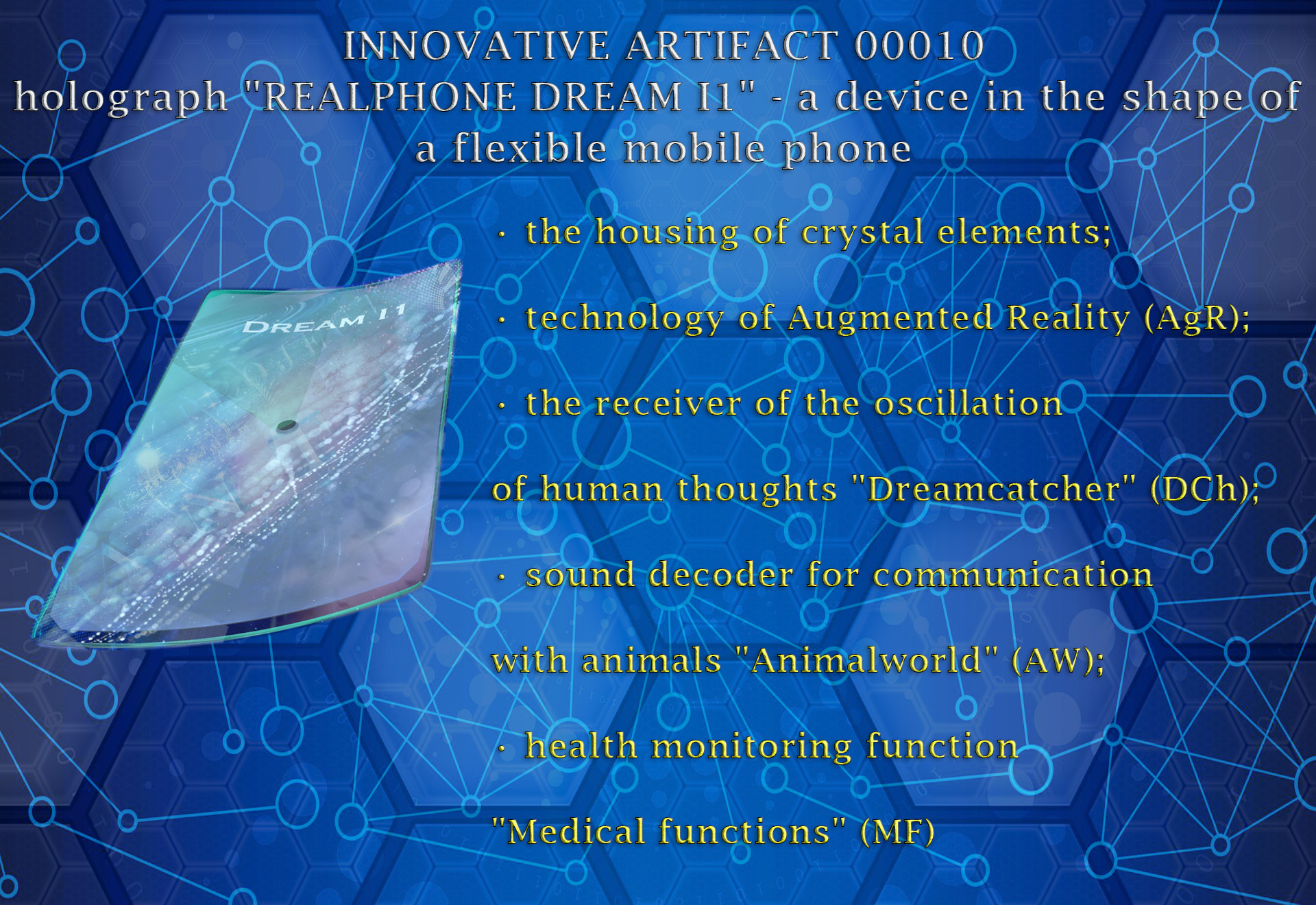 INNOVATIVE ARTIFACT 00010
holograph "REALPHONE DREAM I1" - a device in the shape of a flexible mobile phone

DREAM I1

· the housing of crystal elements;

· technology of Augmented Reality (AgR);

· the receiver of the oscillation of human thoughts "Dreamcatcher" (DCh);

· sound decoder for communication with animals "Animalworld" (AW);

· health monitoring function "Medical functions" (MF)